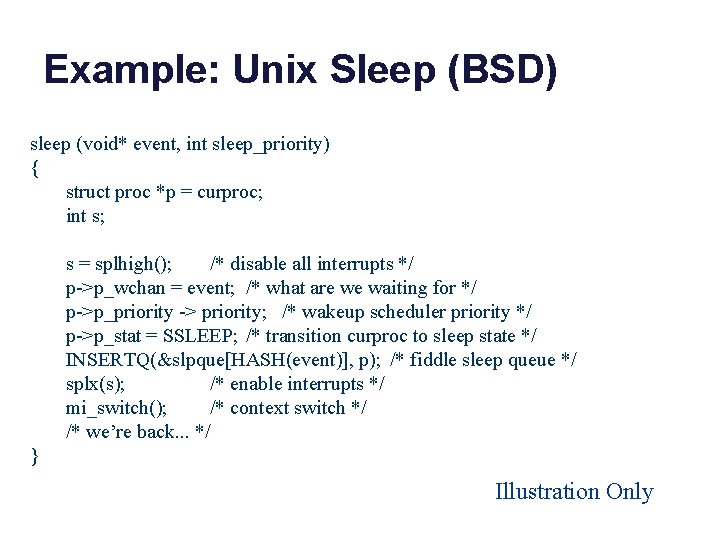 Example: Unix Sleep (BSD)

sleep (void* event, int sleep_priority)
{
struct proc *p = curproc;
int s;

s = splhigh(); /* disable all interrupts */
p->p_wchan = event; /* what are we waiting for */
p->p_priority -> priority; /* wakeup scheduler priority */
p->p_stat = SSLEEP; /* transition curproc to sleep state */
INSERTQ(&slpque[HASH(event)], p); /* fiddle sleep queue */
splx(s); /* enable interrupts */
mi_switch(); /* context switch */
/* we're back... */
}

Illustration Only